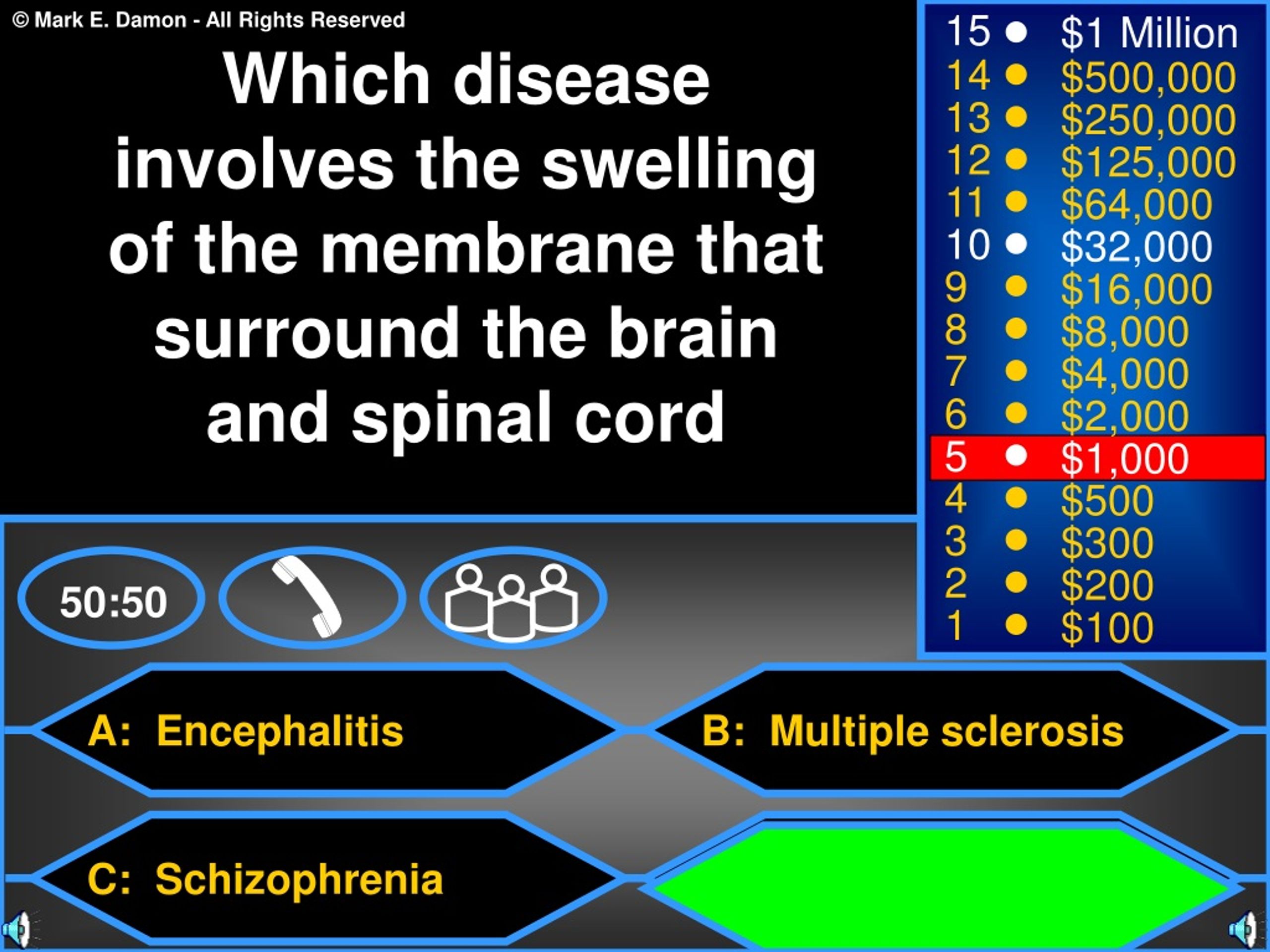 © Mark E. Damon - All Rights Reserved

Which disease involves the swelling of the membrane that surround the brain and spinal cord

15 • $1 Million
14 • $500,000
13 • $250,000
12 • $125,000
11 • $64,000
10 • $32,000
9 • $16,000
8 • $8,000
7 • $4,000
6 • $2,000
5 • $1,000
4 • $500
3 • $300
2 • $200
1 • $100

50:50

A: Encephalitis

B: Multiple sclerosis

C: Schizophrenia